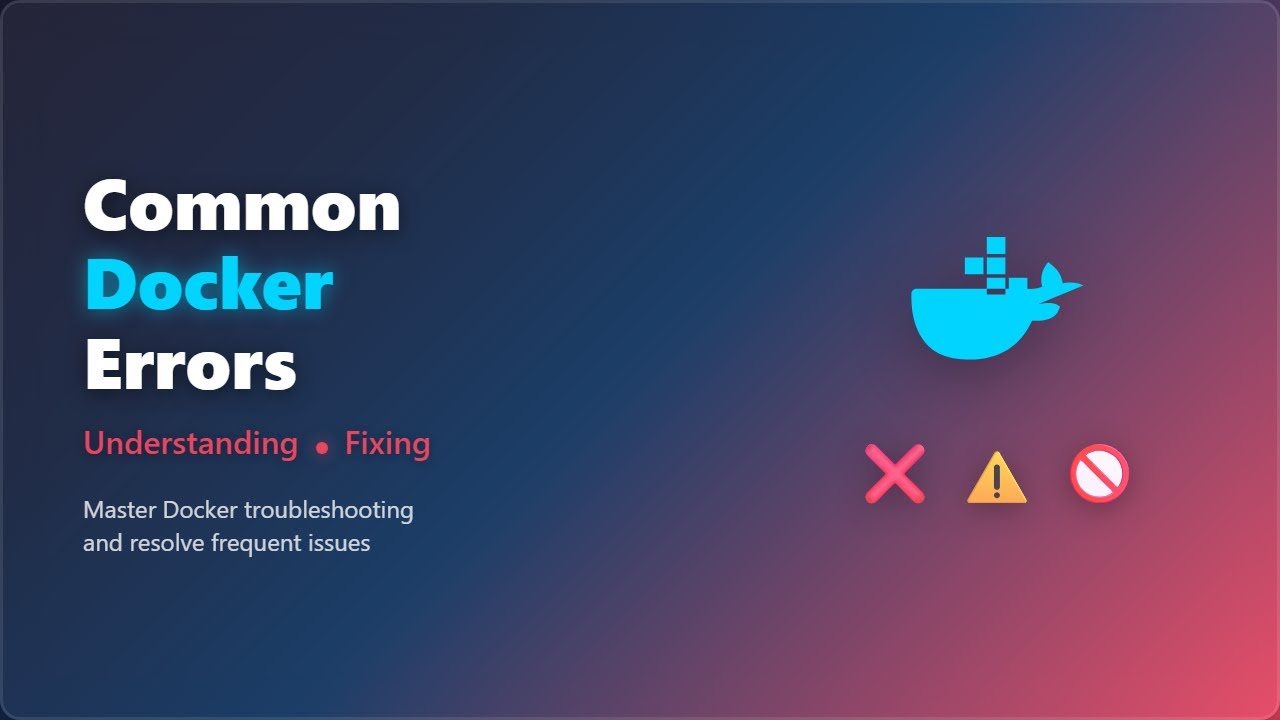 Common
Docker
Errors

Understanding • Fixing

Master Docker troubleshooting and resolve frequent issues